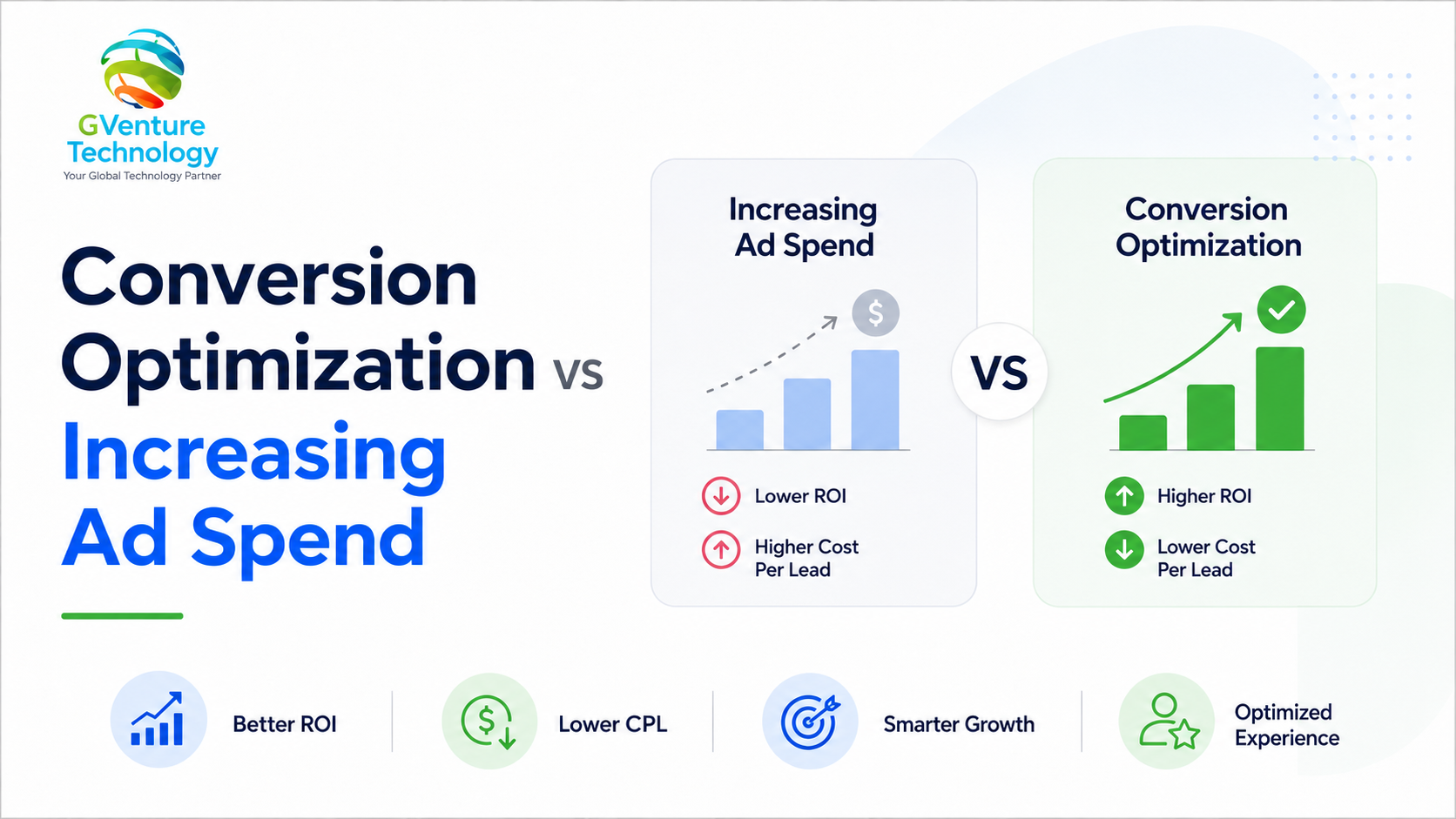 GVenture Technology
Your Global Technology Partner

Conversion Optimization vs Increasing Ad Spend

Increasing Ad Spend

$

Lower ROI

Higher Cost Per Lead

VS

Conversion Optimization

Higher ROI

Lower Cost Per Lead

Better ROI

Lower CPL

Smarter Growth

Optimized Experience